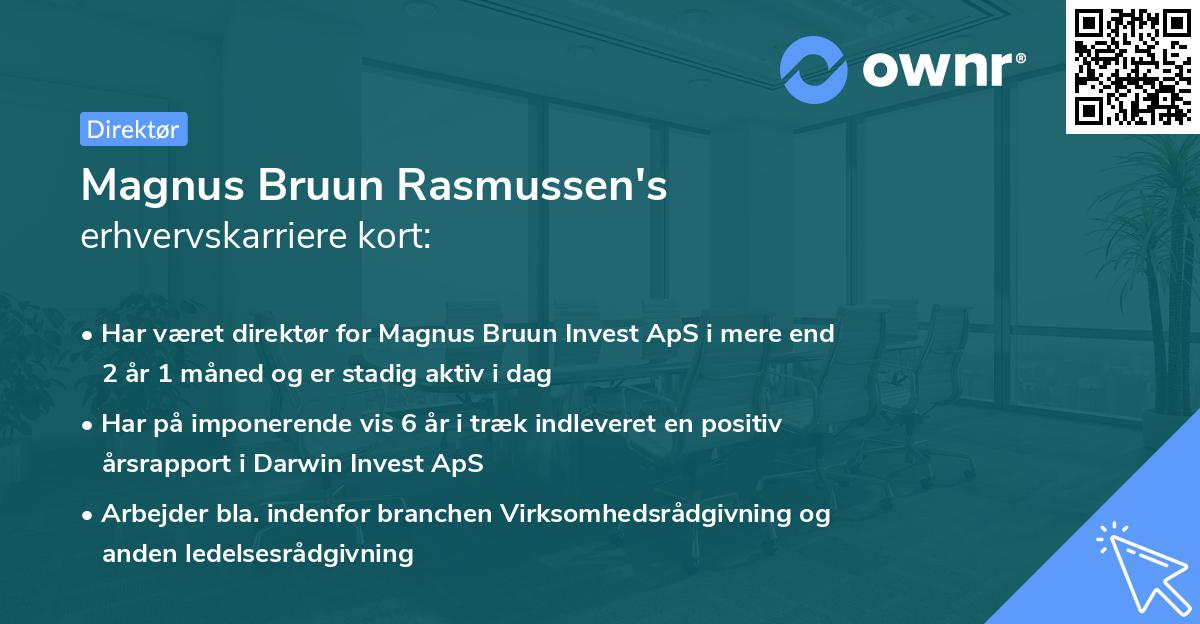 ownr®

Direktør

Magnus Bruun Rasmussen's
erhvervskarriere kort:

• Har været direktør for Magnus Bruun Invest ApS i mere end 2 år 1 måned og er stadig aktiv i dag
• Har på imponerende vis 6 år i træk indleveret en positiv årsrapport i Darwin Invest ApS
• Arbejder bla. indenfor branchen Virksomhedsrådgivning og anden ledelsesrådgivning